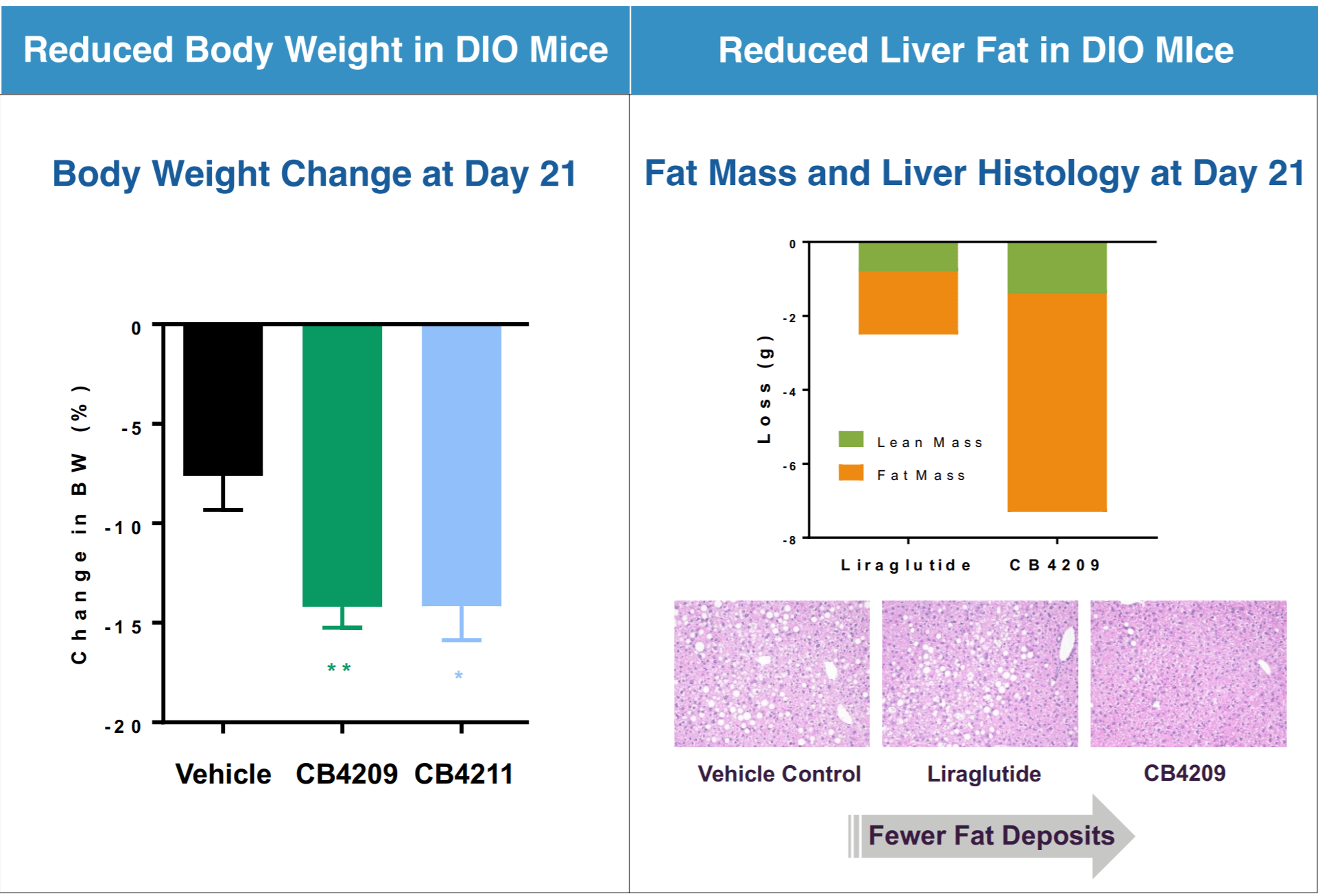 Reduced Body Weight in DIO Mice

Body Weight Change at Day 21

Change in BW (%)

0
-5
-10
-15
-20

**
*

Vehicle CB4209 CB4211

Reduced Liver Fat in DIO MIce

Fat Mass and Liver Histology at Day 21

Loss (g)

0
-2
-4
-6
-8

Lean Mass
Fat Mass

Liraglutide CB4209

Vehicle Control Liraglutide CB4209

Fewer Fat Deposits